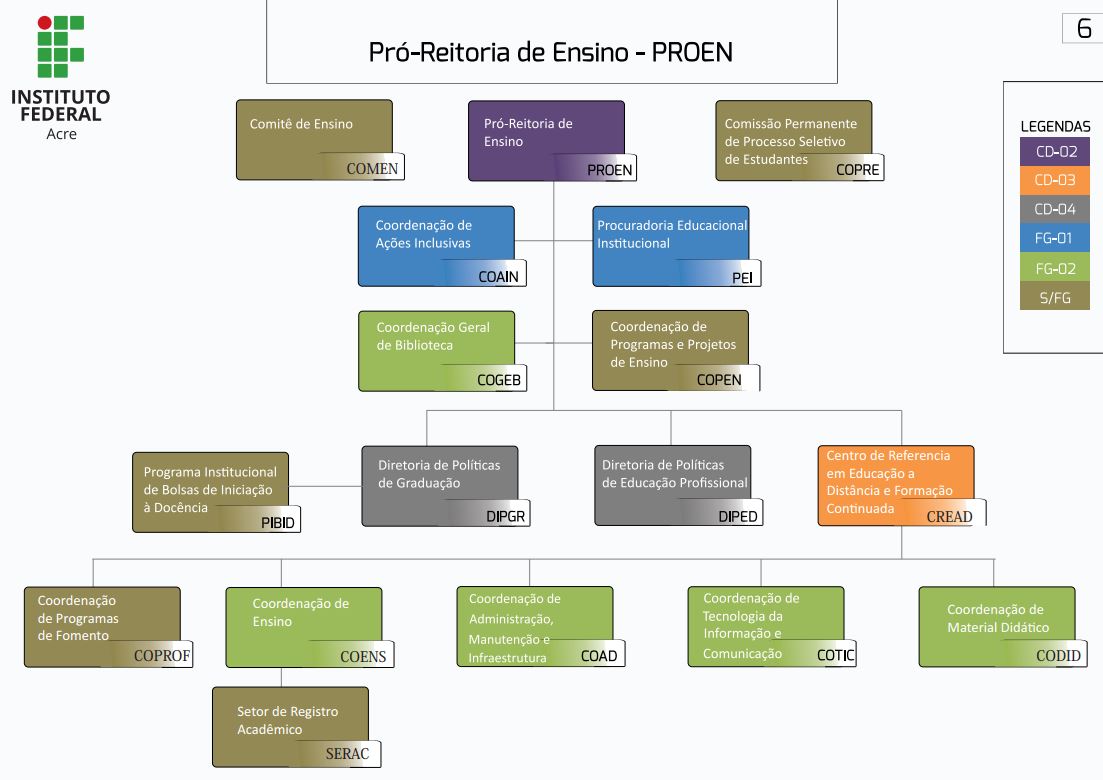 INSTITUTO FEDERAL
Acre

Pró-Reitoria de Ensino - PROEN

6

LEGENDAS
CD-02
CD-03
CD-04
FG-01
FG-02
S/FG

Comitê de Ensino
COMEN

Pró-Reitoria de Ensino
PROEN

Comissão Permanente de Processo Seletivo de Estudantes
COPRE

Coordenação de Ações Inclusivas
COAIN

Procuradoria Educacional Institucional
PEI

Coordenação Geral de Biblioteca
COGEB

Coordenação de Programas e Projetos de Ensino
COPEN

Programa Institucional de Bolsas de Iniciação à Docência
PIBID

Diretoria de Políticas de Graduação
DIPGR

Diretoria de Políticas de Educação Profissional
DIPED

Centro de Referencia em Educação a Distância e Formação Continuada
CREAD

Coordenação de Programas de Fomento
COPROF

Coordenação de Ensino
COENS

Coordenação de Administração, Manutenção e Infraestrutura
COAD

Coordenação de Tecnologia da Informação e Comunicação
COTIC

Coordenação de Material Didático
CODID

Setor de Registro Acadêmico
SERAC